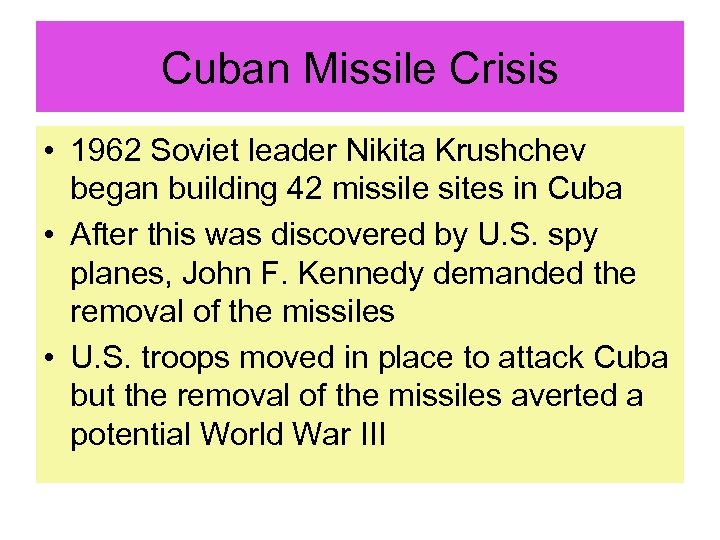 Cuban Missile Crisis

• 1962 Soviet leader Nikita Krushchev began building 42 missile sites in Cuba
• After this was discovered by U.S. spy planes, John F. Kennedy demanded the removal of the missiles
• U.S. troops moved in place to attack Cuba but the removal of the missiles averted a potential World War III